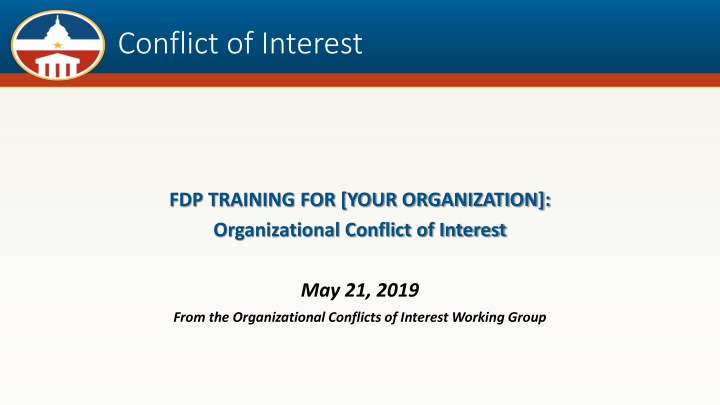 Conflict of Interest

FDP TRAINING FOR [YOUR ORGANIZATION]:
Organizational Conflict of Interest

May 21, 2019

From the Organizational Conflicts of Interest Working Group